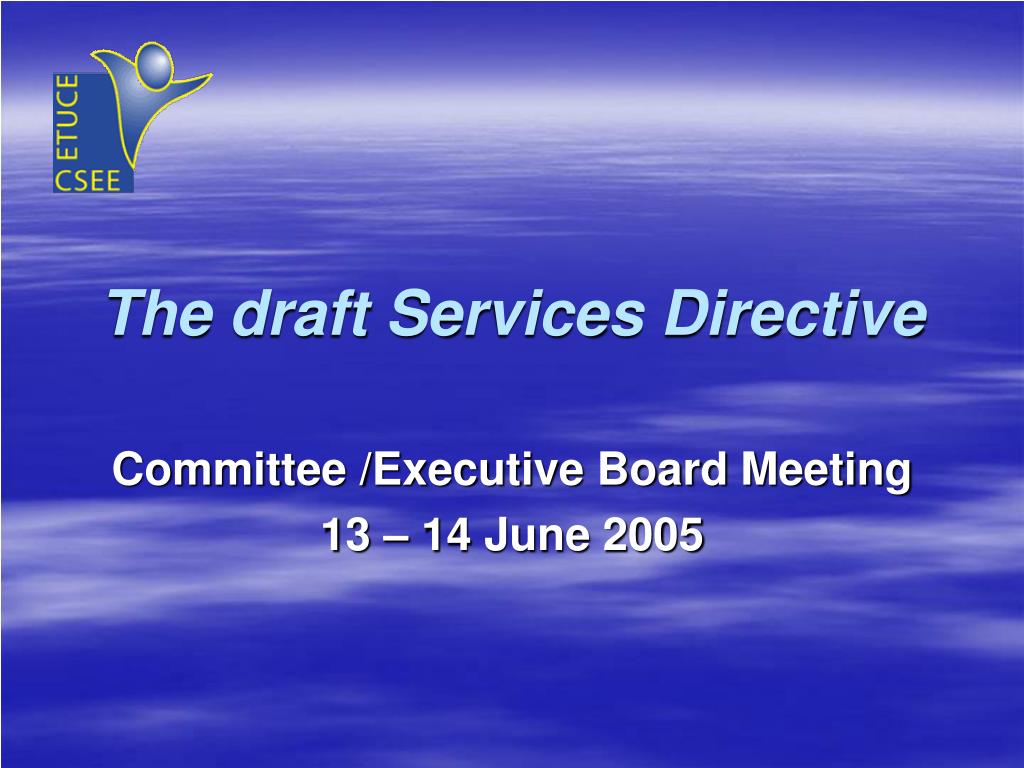 ETUCE
CSEE

The draft Services Directive

Committee /Executive Board Meeting
13 – 14 June 2005